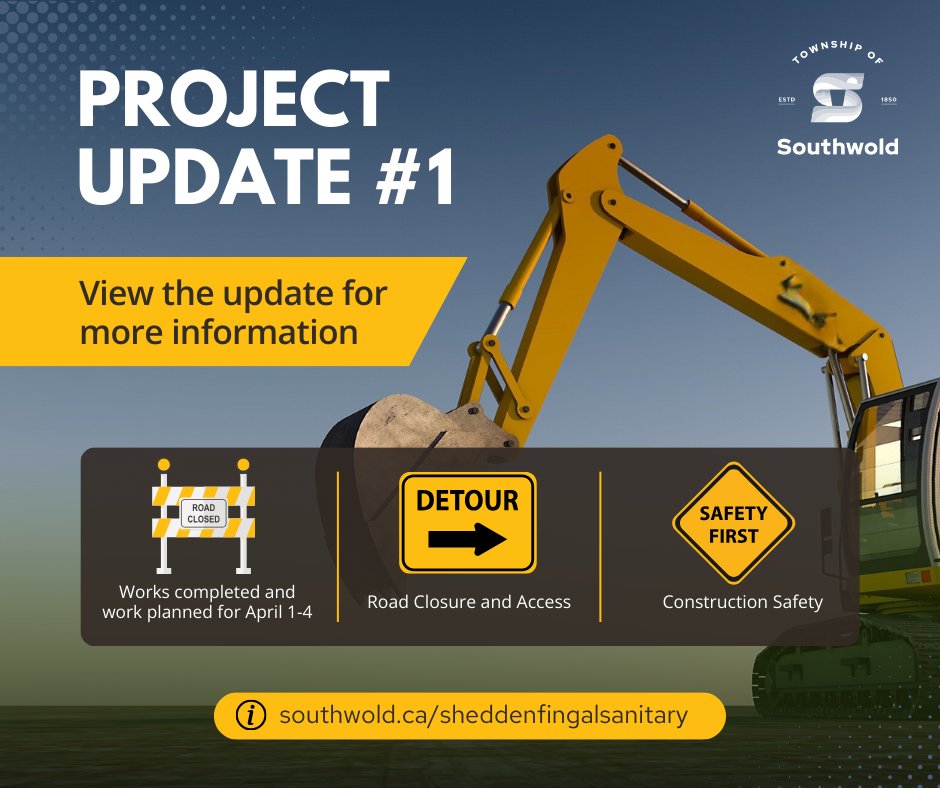 PROJECT UPDATE #1

TOWNSHIP OF
ESTD 1850
Southwold

View the update for more information

ROAD CLOSED

Works completed and work planned for April 1-4

DETOUR

Road Closure and Access

SAFETY FIRST

Construction Safety

southwold.ca/sheddenfingalsanitary